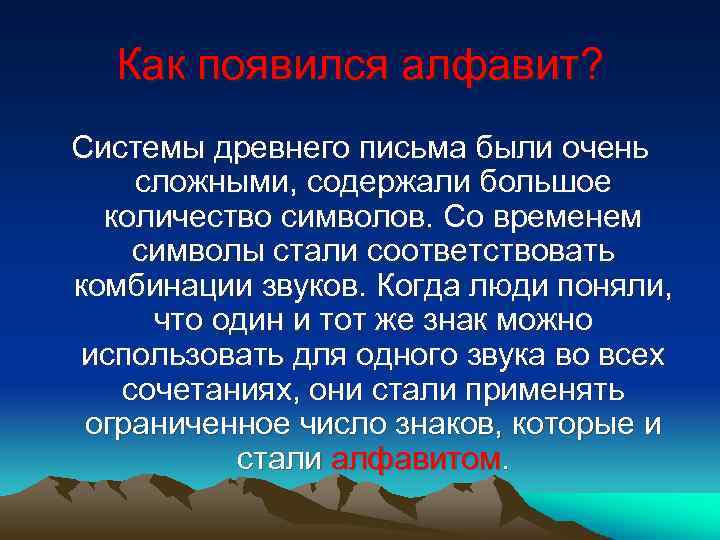 Как появился алфавит?

Системы древнего письма были очень сложными, содержали большое количество символов. Со временем символы стали соответствовать комбинации звуков. Когда люди поняли, что один и тот же знак можно использовать для одного звука во всех сочетаниях, они стали применять ограниченное число знаков, которые и стали алфавитом.